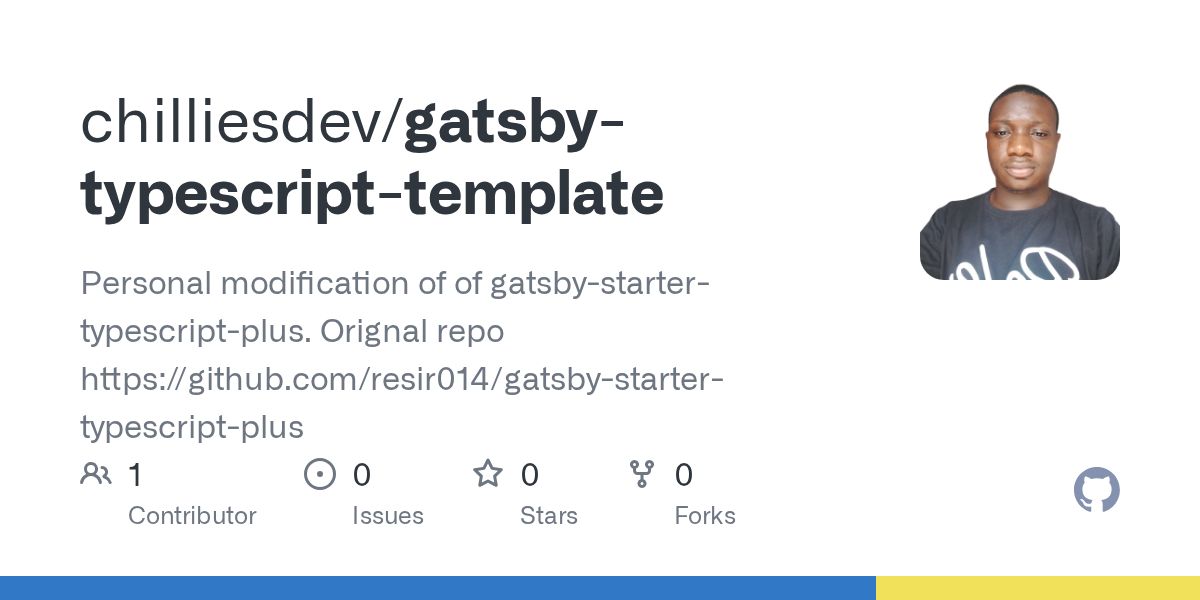 chilliesdev/gatsby-typescript-template

Personal modification of of gatsby-starter-typescript-plus. Orignal repo https://github.com/resir014/gatsby-starter-typescript-plus

1 Contributor
0 Issues
0 Stars
0 Forks